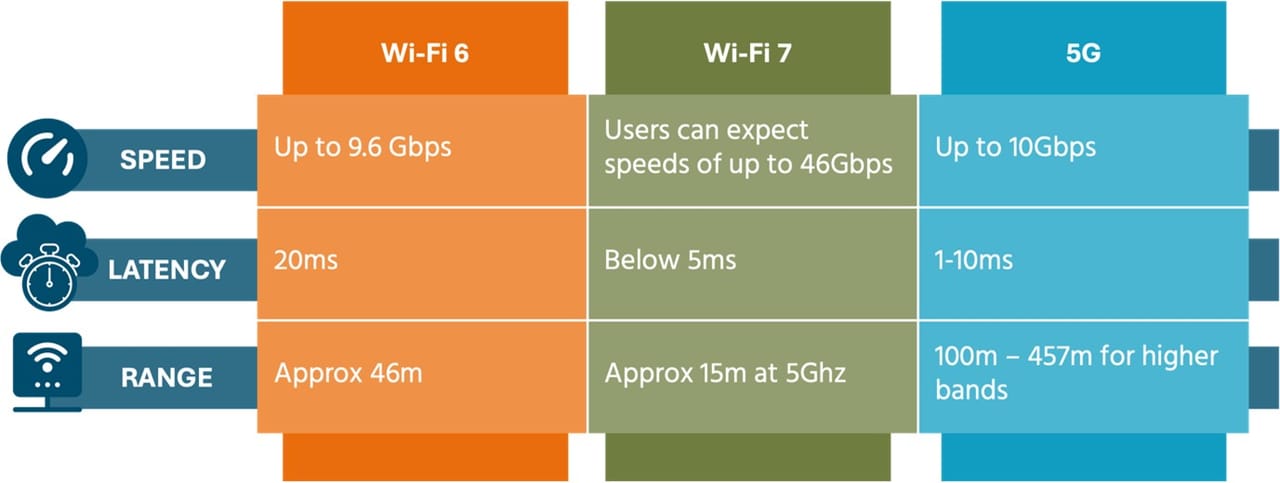 |  | Wi-Fi 6 | Wi-Fi 7 | 5G |
|---|---|---|---|
| SPEED | Up to 9.6 Gbps | Users can expect speeds of up to 46Gbps | Up to 10Gbps |
| LATENCY | 20ms | Below 5ms | 1-10ms |
| RANGE | Approx 46m | Approx 15m at 5Ghz | 100m – 457m for higher bands |